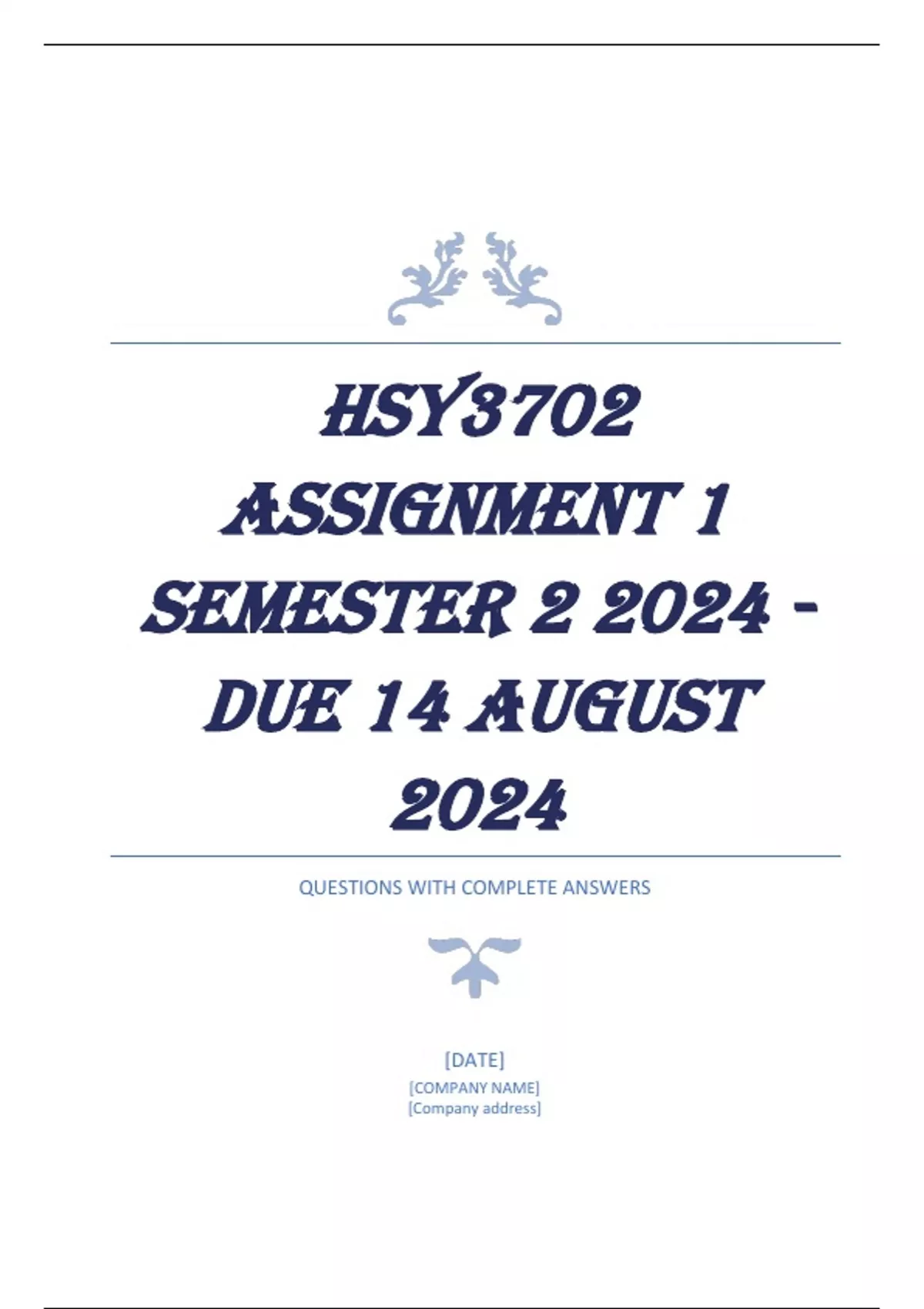 HSY3702 ASSIGNMENT 1 SEMESTER 2 2024 - DUE 14 AUGUST 2024

QUESTIONS WITH COMPLETE ANSWERS

[DATE]
[COMPANY NAME]
[Company address]